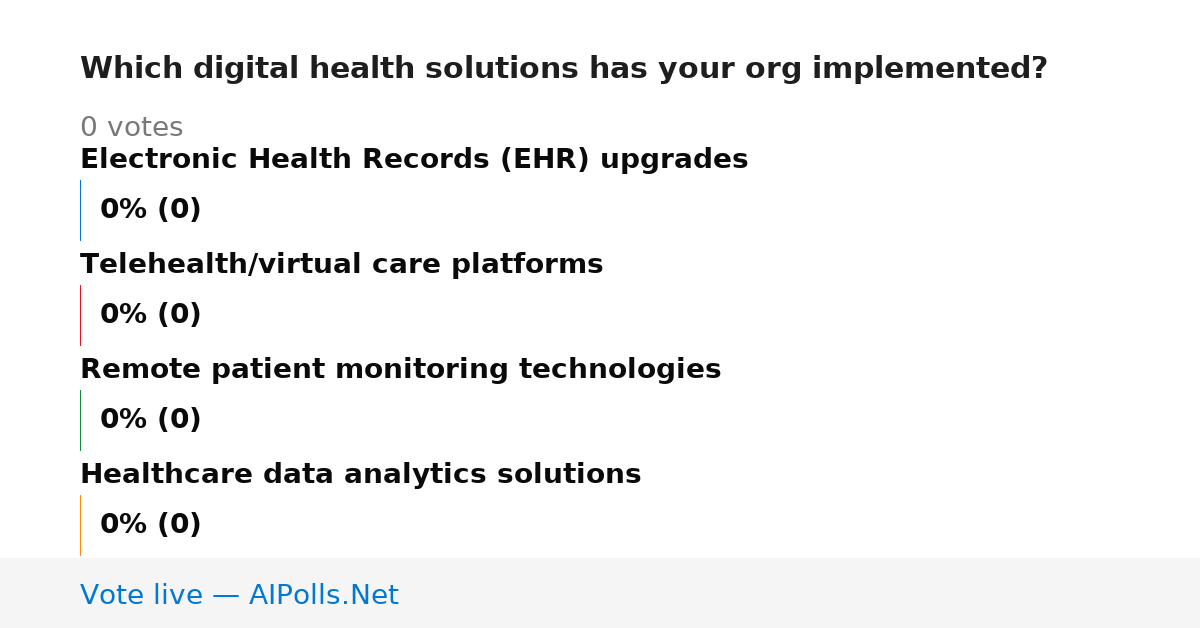 Which digital health solutions has your org implemented?

0 votes

Electronic Health Records (EHR) upgrades

0% (0)

Telehealth/virtual care platforms

0% (0)

Remote patient monitoring technologies

0% (0)

Healthcare data analytics solutions

0% (0)

Vote live — AIPolls.Net